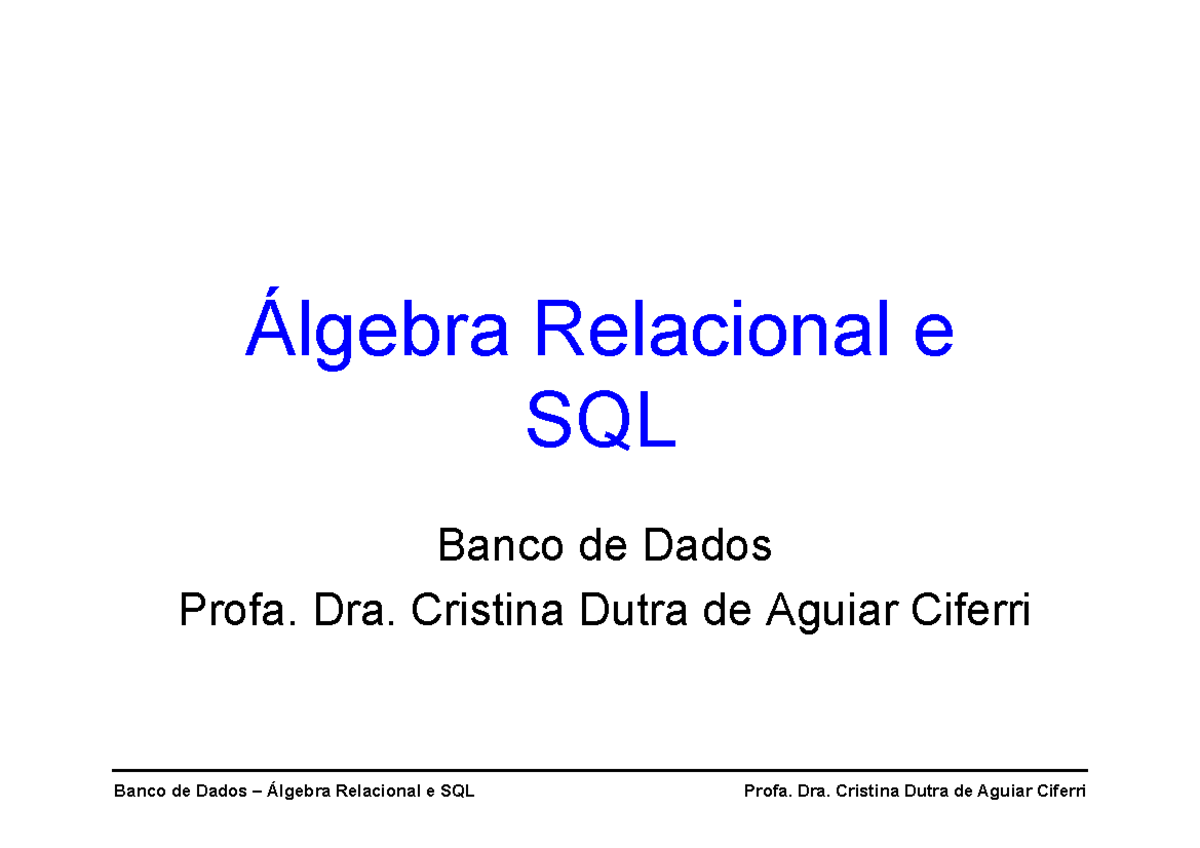 Álgebra Relacional e SQL

Banco de Dados
Profa. Dra. Cristina Dutra de Aguiar Ciferri

Banco de Dados – Álgebra Relacional e SQL
Profa. Dra. Cristina Dutra de Aguiar Ciferri